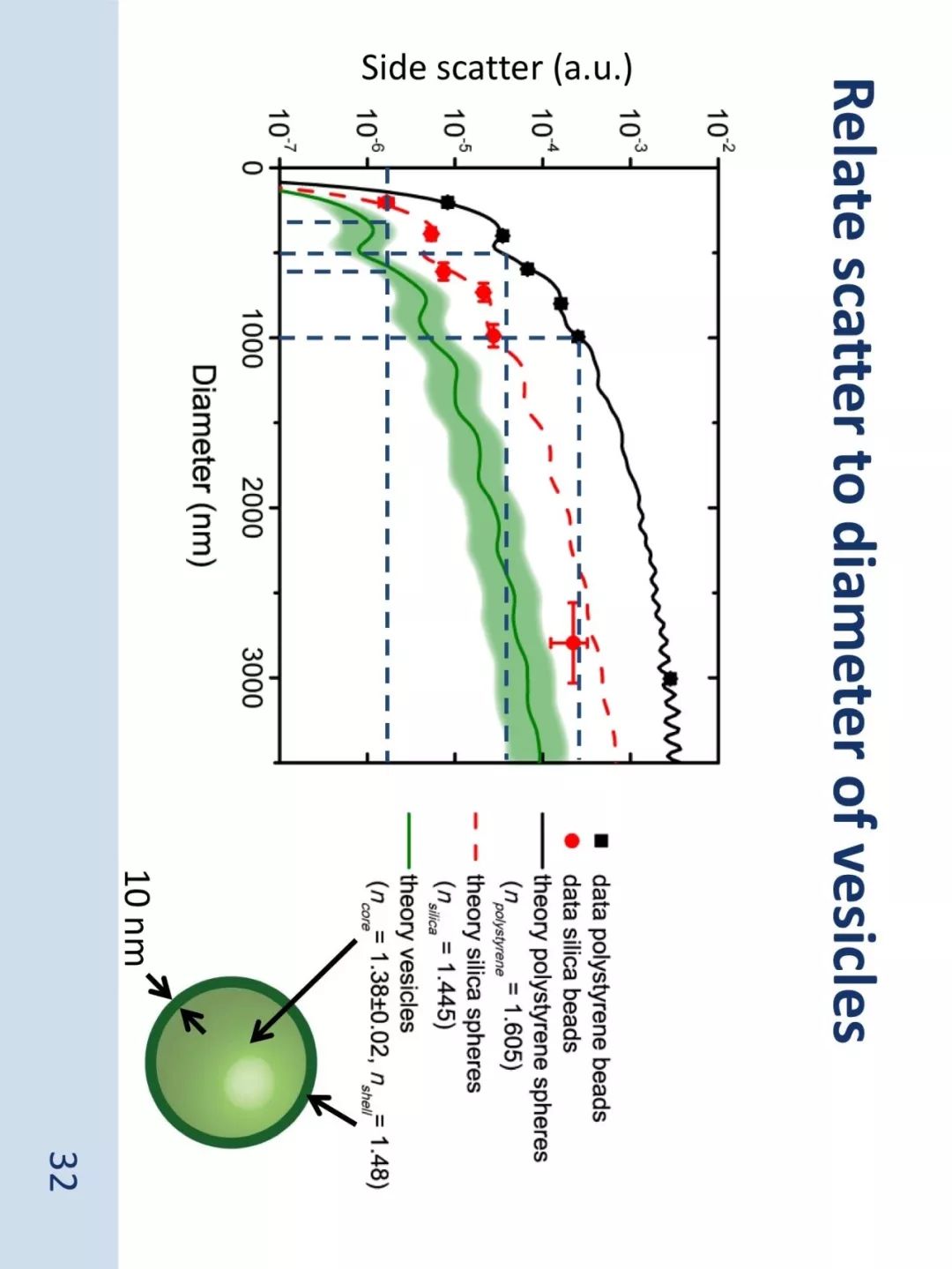 Relate scatter to diameter of vesicles

Side scatter (a.u.)

$10^{-2}$

$10^{-3}$

$10^{-4}$

$10^{-5}$

$10^{-6}$

$10^{-7}$

0

1000

2000

3000

Diameter (nm)

data polystyrene beads

data silica beads

theory polystyrene spheres ($n_{polystyrene}$ = 1.605)

theory silica spheres ($n_{silica}$ = 1.445)

theory vesicles ($n_{core}$ = 1.38±0.02, $n_{shell}$ = 1.48)

10 nm

32